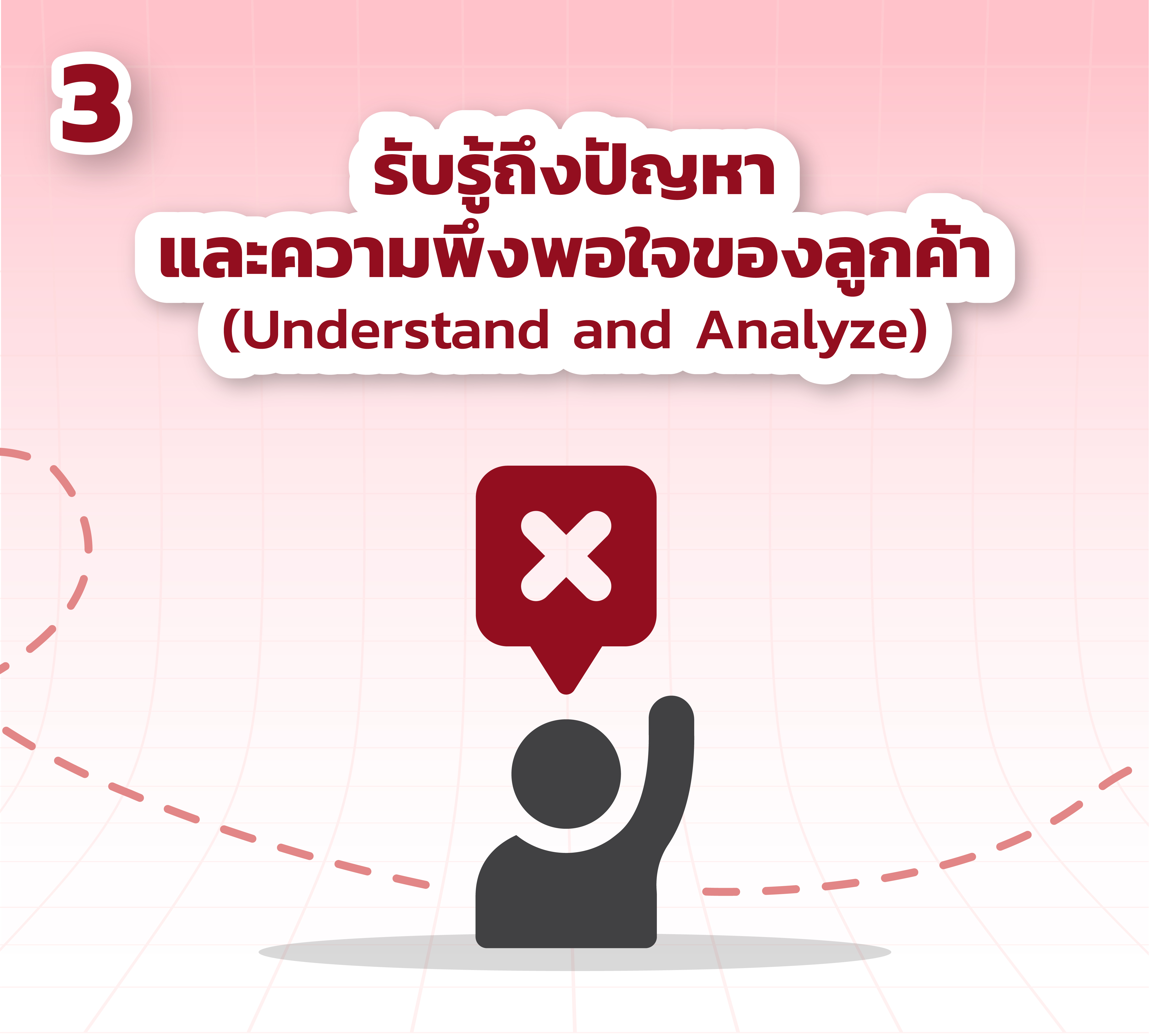 3

รับรู้ถึงปัญหา
และความพึงพอใจของลูกค้า
(Understand and Analyze)